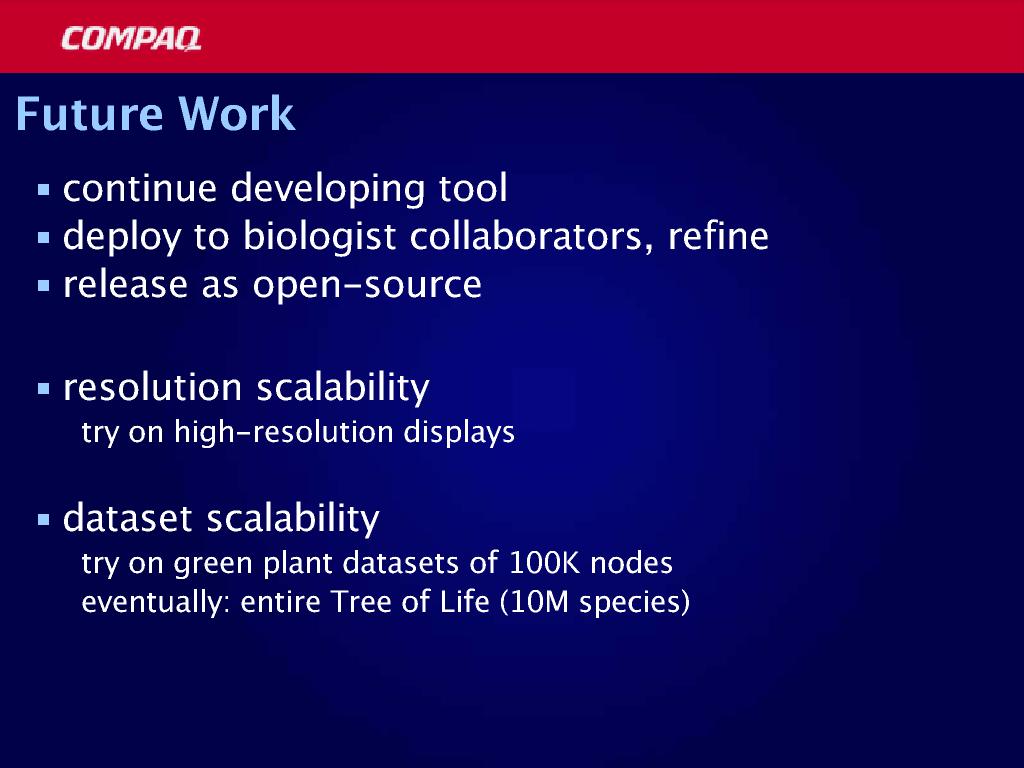 COMPAQ

Future Work

- continue developing tool
- deploy to biologist collaborators, refine
- release as open-source

- resolution scalability
try on high-resolution displays

- dataset scalability
try on green plant datasets of 100K nodes
eventually: entire Tree of Life (10M species)